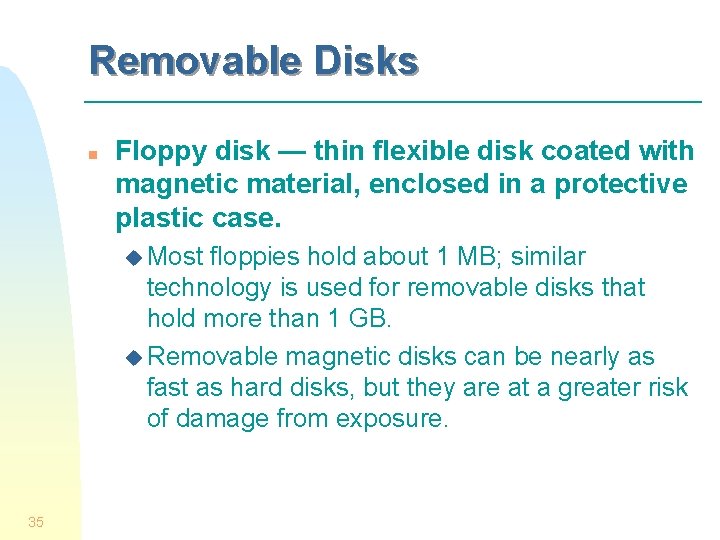 Removable Disks

■ Floppy disk — thin flexible disk coated with magnetic material, enclosed in a protective plastic case.

◆ Most floppies hold about 1 MB; similar technology is used for removable disks that hold more than 1 GB.

◆ Removable magnetic disks can be nearly as fast as hard disks, but they are at a greater risk of damage from exposure.

35